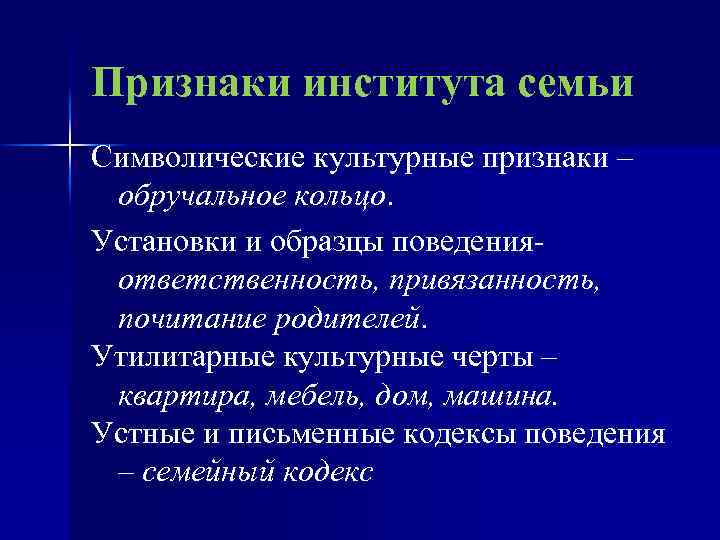 Признаки института семьи

Символические культурные признаки – обручальное кольцо.

Установки и образцы поведения- ответственность, привязанность, почитание родителей.

Утилитарные культурные черты – квартира, мебель, дом, машина.

Устные и письменные кодексы поведения – семейный кодекс